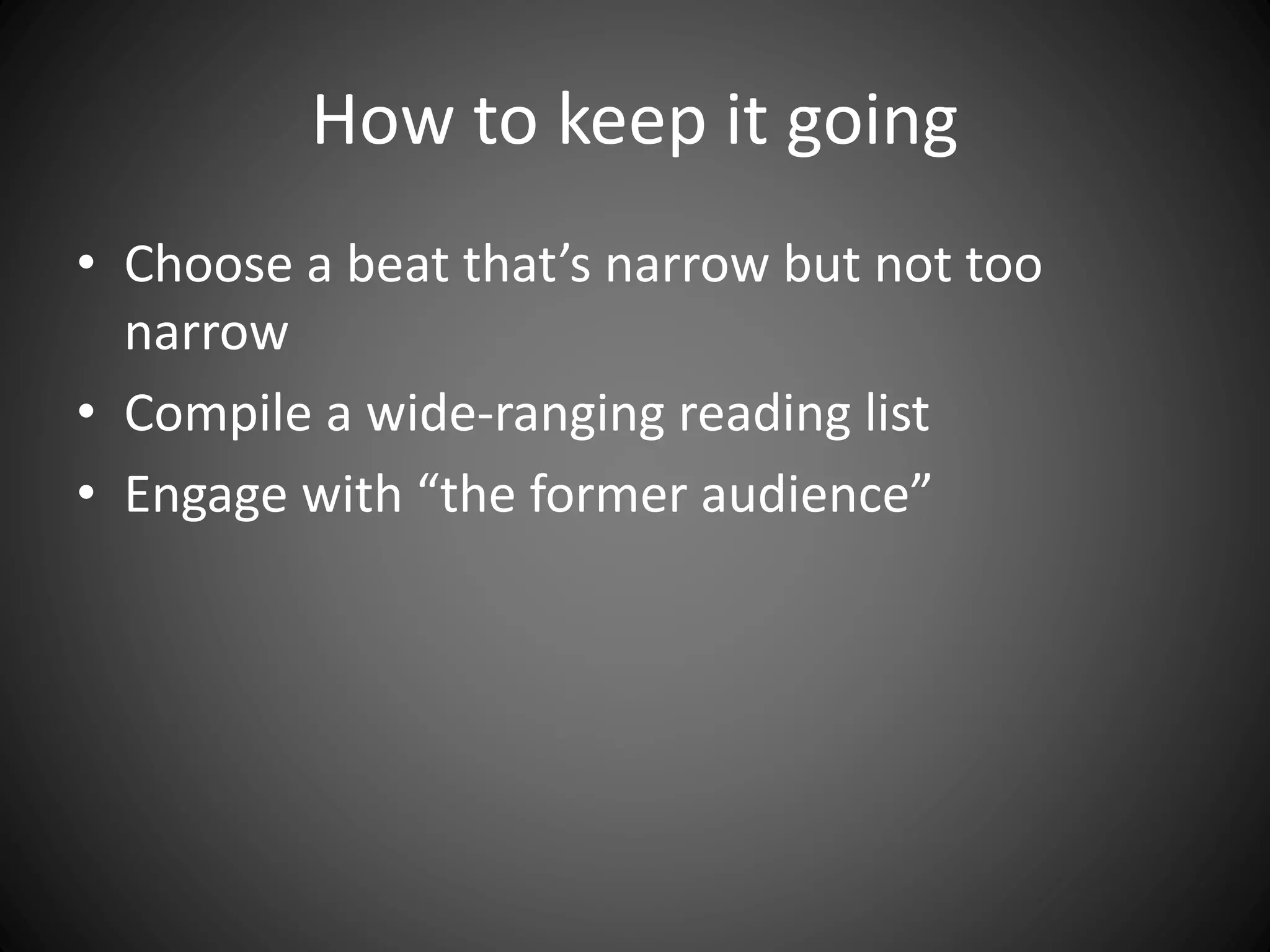 How to keep it going

• Choose a beat that’s narrow but not too narrow
• Compile a wide-ranging reading list
• Engage with “the former audience”